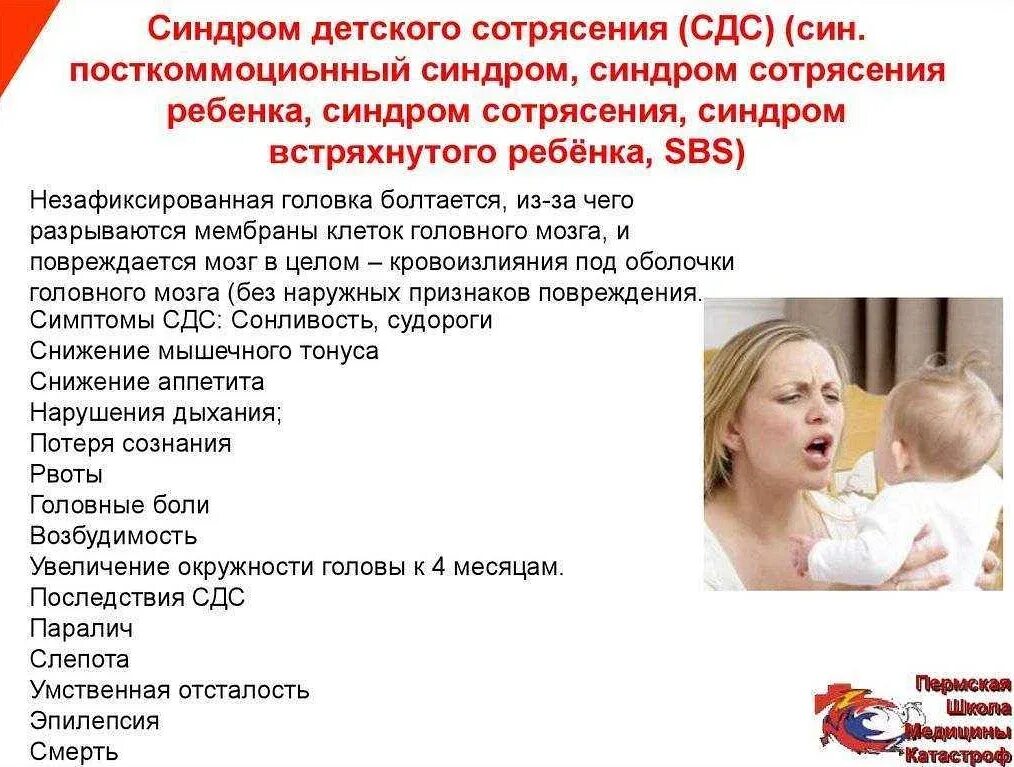 Синдром детского сотрясения (СДС) (син. посткоммоционный синдром, синдром сотрясения ребенка, синдром сотрясения, синдром встряхнутого ребёнка, SBS)

Незафиксированная головка болтается, из-за чего разрываются мембраны клеток головного мозга, и повреждается мозг в целом – кровоизлияния под оболочки головного мозга (без наружных признаков повреждения.
Симптомы СДС: Сонливость, судороги
Снижение мышечного тонуса
Снижение аппетита
Нарушения дыхания;
Потеря сознания
Рвоты
Головные боли
Возбудимость
Увеличение окружности головы к 4 месяцам.
Последствия СДС
Паралич
Слепота
Умственная отсталость
Эпилепсия
Смерть

Пермская Школа Медицины Катастроф